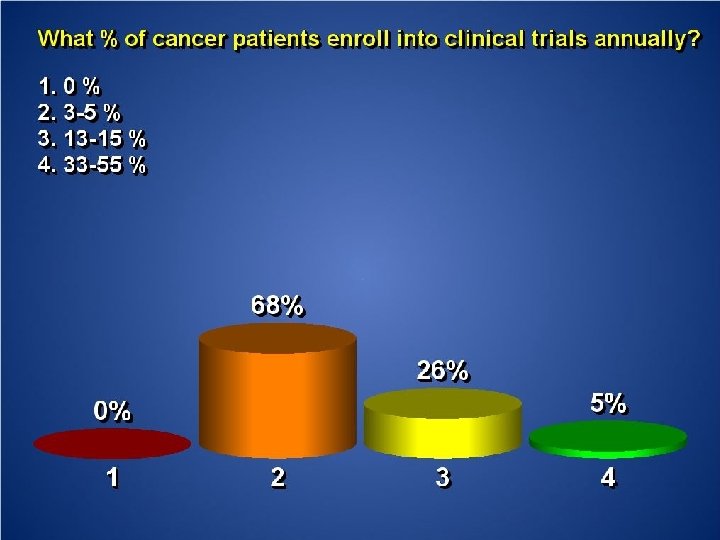 What % of cancer patients enroll into clinical trials annually?

1. 0 %
2. 3-5 %
3. 13-15 %
4. 33-55 %

0%
68%
26%
5%

1
2
3
4